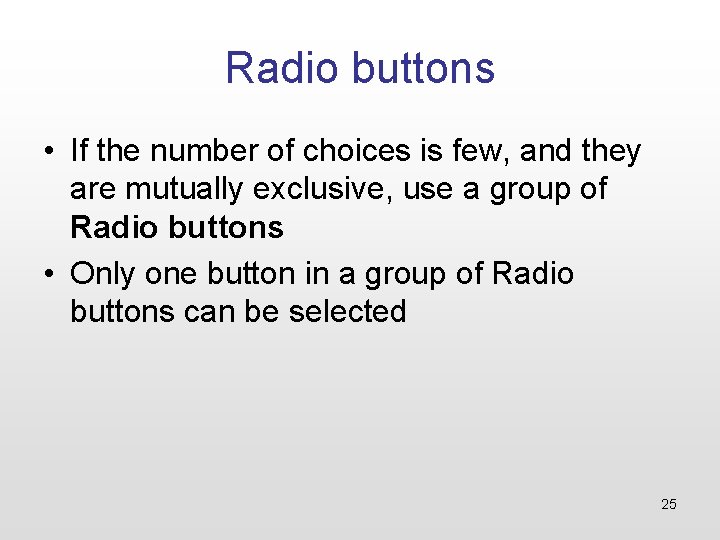 Radio buttons

• If the number of choices is few, and they are mutually exclusive, use a group of Radio buttons

• Only one button in a group of Radio buttons can be selected

25